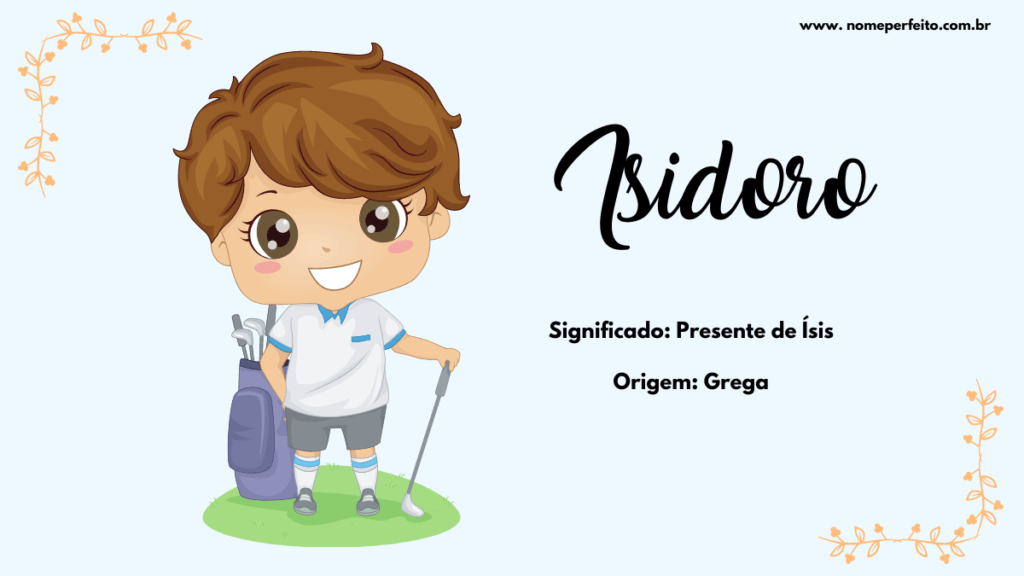 www. nomeperfeito.com.br

Isidoro

Significado: Presente de Ísis

Origem: Grega